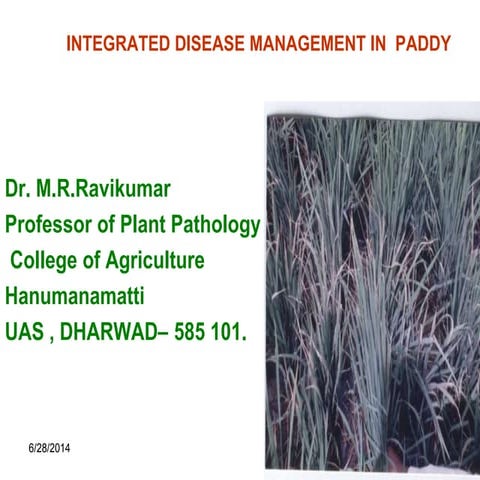 INTEGRATED DISEASE MANAGEMENT IN PADDY

Dr. M.R.Ravikumar
Professor of Plant Pathology
College of Agriculture
Hanumanamatti
UAS , DHARWAD– 585 101.

6/28/2014